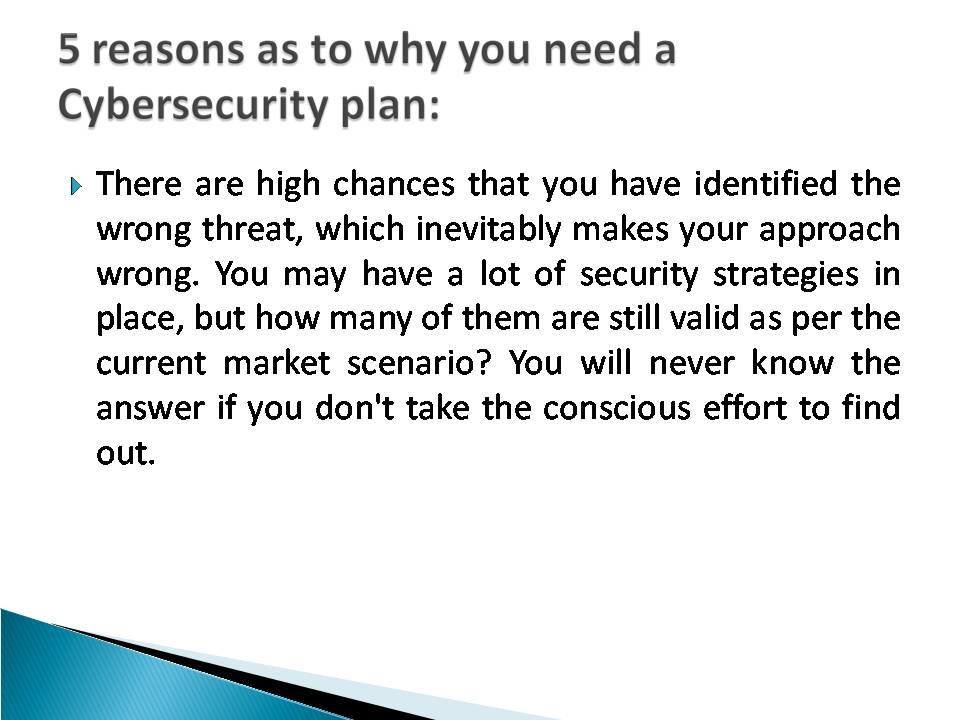 5 reasons as to why you need a Cybersecurity plan:

There are high chances that you have identified the wrong threat, which inevitably makes your approach wrong. You may have a lot of security strategies in place, but how many of them are still valid as per the current market scenario? You will never know the answer if you don't take the conscious effort to find out.